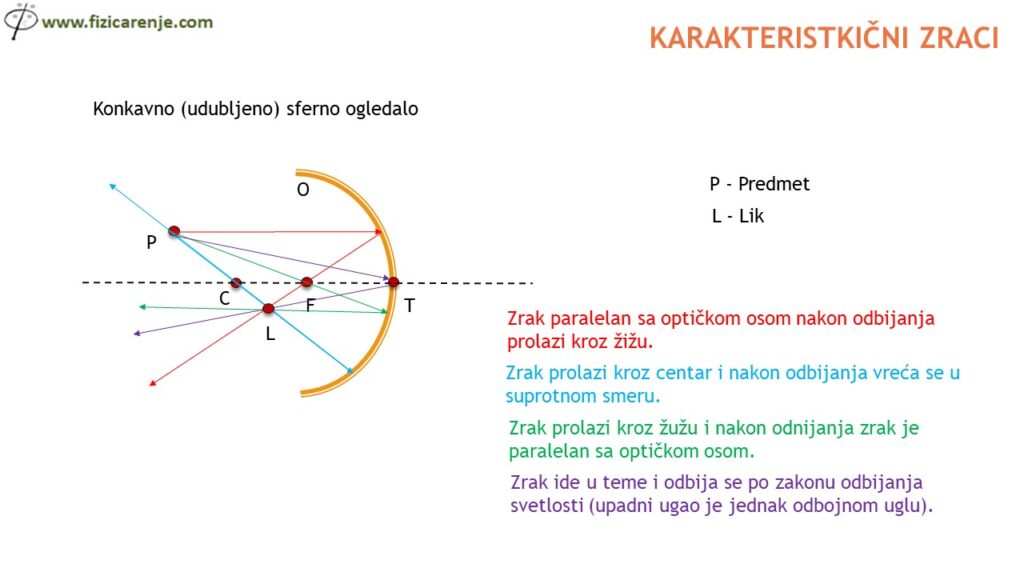 www.fizicarenje.com

KARAKTERISTKIČNI ZRACI

Konkavno (udubljeno) sferno ogledalo

O
P
C
F
T
L

P - Predmet
L - Lik

Zrak paralelan sa optičkom osom nakon odbijanja prolazi kroz žižu.

Zrak prolazi kroz centar i nakon odbijanja vreća se u suprotnom smeru.

Zrak prolazi kroz žužu i nakon odnijanja zrak je paralelan sa optičkom osom.

Zrak ide u teme i odbija se po zakonu odbijanja svetlosti (upadni ugao je jednak odbojnom uglu).